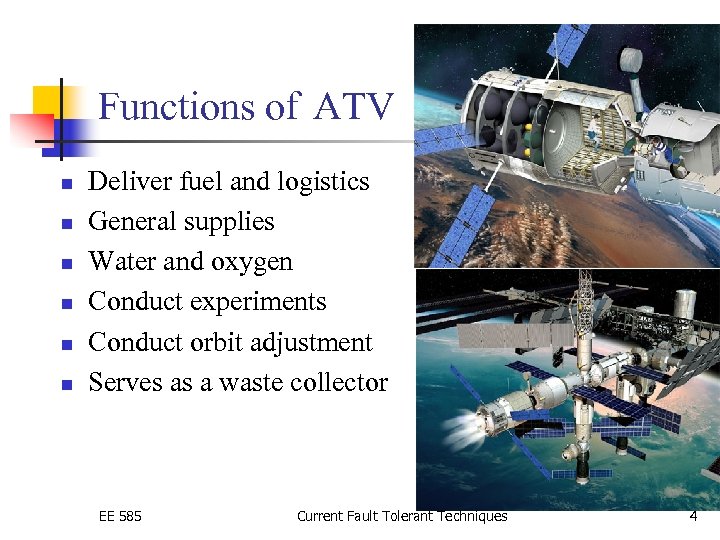 Functions of ATV

- Deliver fuel and logistics
- General supplies
- Water and oxygen
- Conduct experiments
- Conduct orbit adjustment
- Serves as a waste collector

EE 585 Current Fault Tolerant Techniques 4